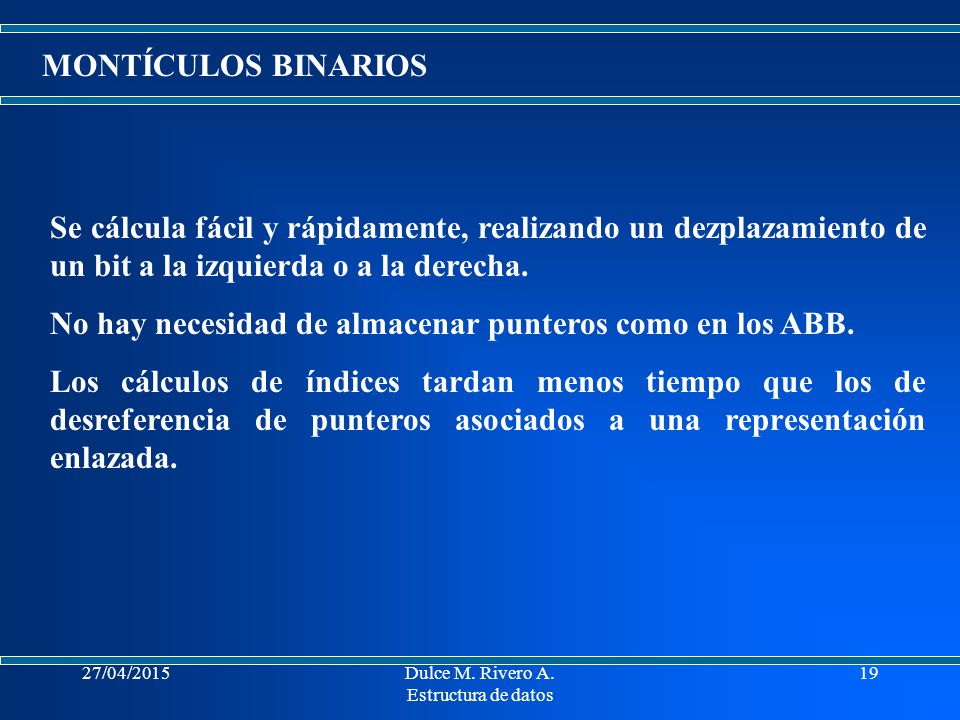 MONTÍCULOS BINARIOS

Se cálcula fácil y rápidamente, realizando un dezplazamiento de un bit a la izquierda o a la derecha.

No hay necesidad de almacenar punteros como en los ABB.

Los cálculos de índices tardan menos tiempo que los de desreferencia de punteros asociados a una representación enlazada.

27/04/2015

Dulce M. Rivero A.
Estructura de datos

19